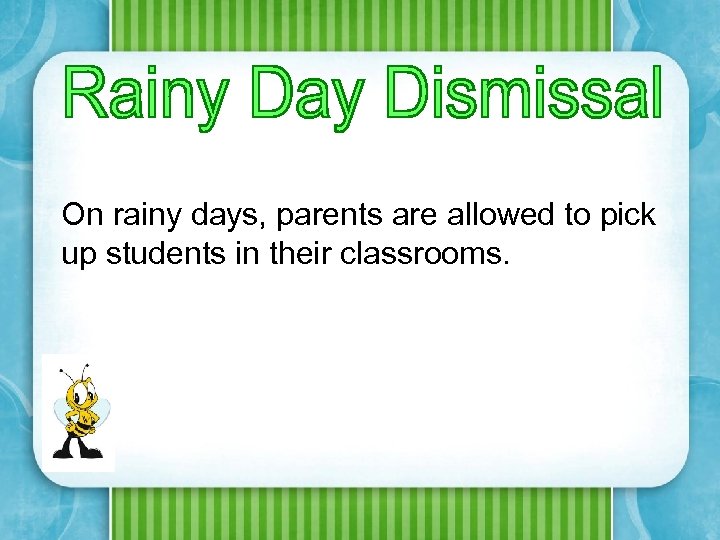 Rainy Day Dismissal

On rainy days, parents are allowed to pick up students in their classrooms.